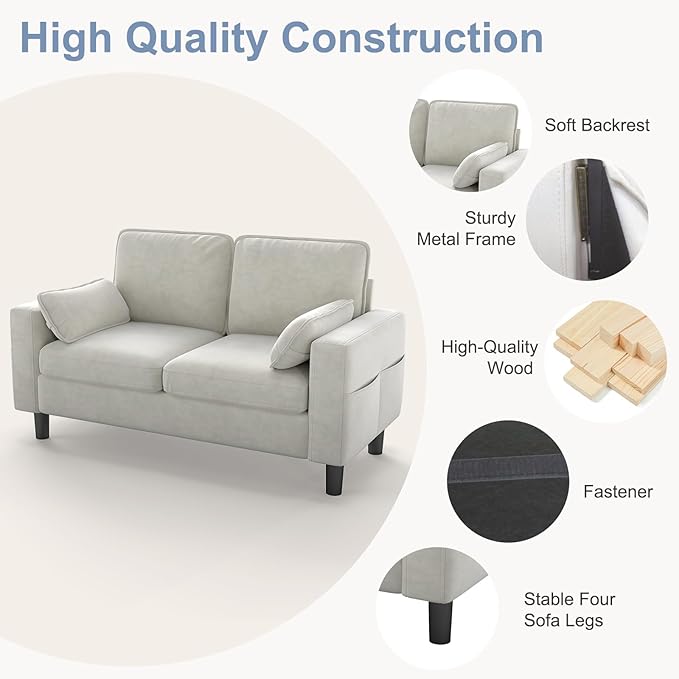 High Quality Construction

Soft Backrest

Sturdy Metal Frame

High-Quality Wood

Fastener

Stable Four Sofa Legs